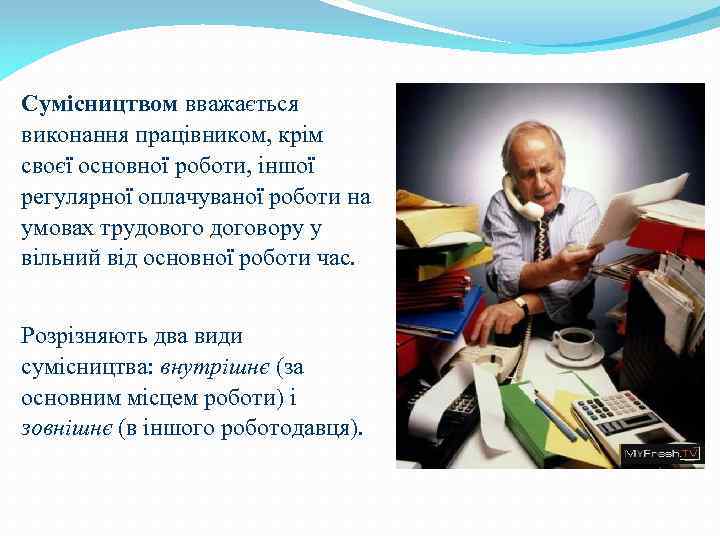 Сумісництвом вважається виконання працівником, крім своєї основної роботи, іншої регулярної оплачуваної роботи на умовах трудового договору у вільний від основної роботи час.

Розрізняють два види сумісництва: внутрішнє (за основним місцем роботи) і зовнішнє (в іншого роботодавця).

MyFresh.TV